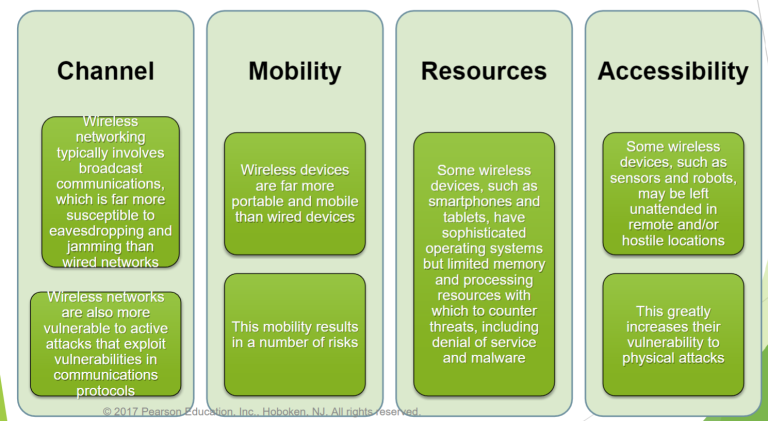 Channel

Wireless networking typically involves broadcast communications, which is far more susceptible to eavesdropping and jamming than wired networks

Wireless networks are also more vulnerable to active attacks that exploit vulnerabilities in communications protocols

Mobility

Wireless devices are far more portable and mobile than wired devices

This mobility results in a number of risks

Resources

Some wireless devices, such as smartphones and tablets, have sophisticated operating systems but limited memory and processing resources with which to counter threats, including denial of service and malware

Accessibility

Some wireless devices, such as sensors and robots, may be left unattended in remote and/or hostile locations

This greatly increases their vulnerability to physical attacks

© 2017 Pearson Education, Inc., Hoboken, NJ. All rights reserved.